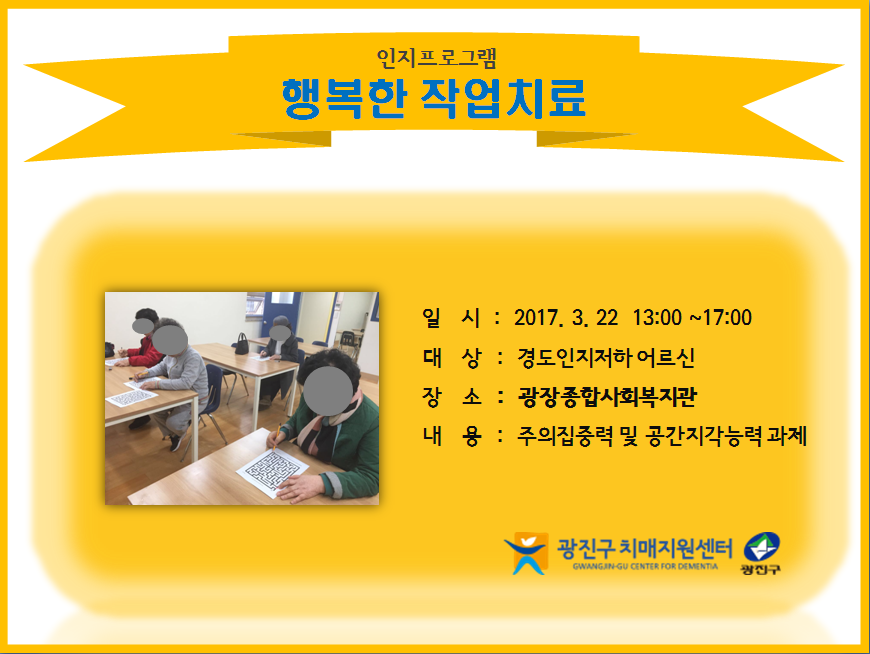 인지프로그램
행복한 작업치료

일 시 : 2017. 3. 22 13:00 ~17:00
대 상 : 경도인지저하 어르신
장 소 : 광장종합사회복지관
내 용 : 주의집중력 및 공간지각능력 과제

광진구 치매지원센터
GWANGJIN-GU CENTER FOR DEMENTIA
광진구